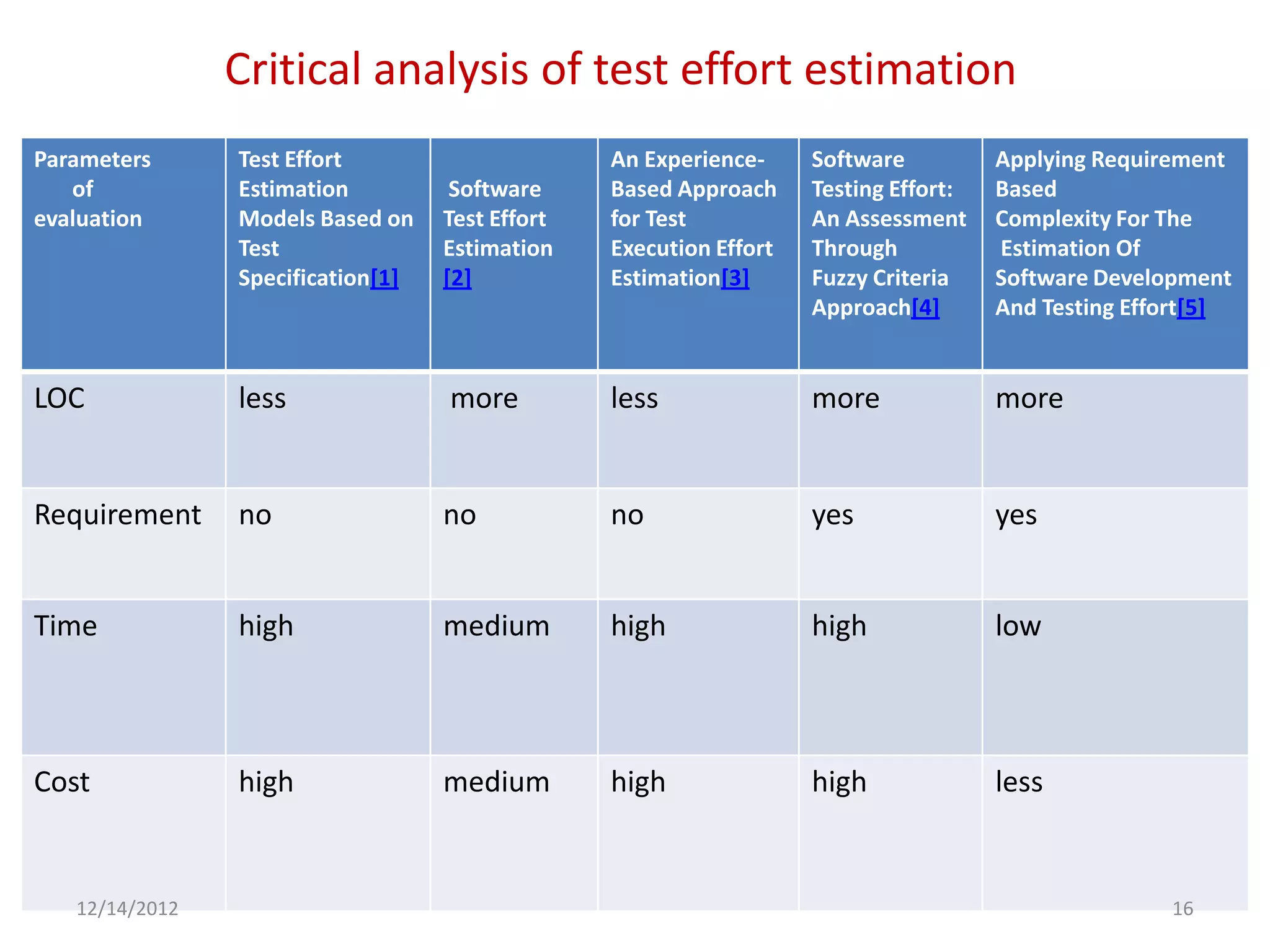 Critical analysis of test effort estimation

| Parameters of evaluation | Test Effort Estimation Models Based on Test Specification[1] | Software Test Effort Estimation [2] | An Experience-Based Approach for Test Execution Effort Estimation[3] | Software Testing Effort: An Assessment Through Fuzzy Criteria Approach[4] | Applying Requirement Based Complexity For The Estimation Of Software Development And Testing Effort[5] |
|---|---|---|---|---|---|
| LOC | less | more | less | more | more |
| Requirement | no | no | no | yes | yes |
| Time | high | medium | high | high | low |
| Cost | high | medium | high | high | less |

12/14/2012

16